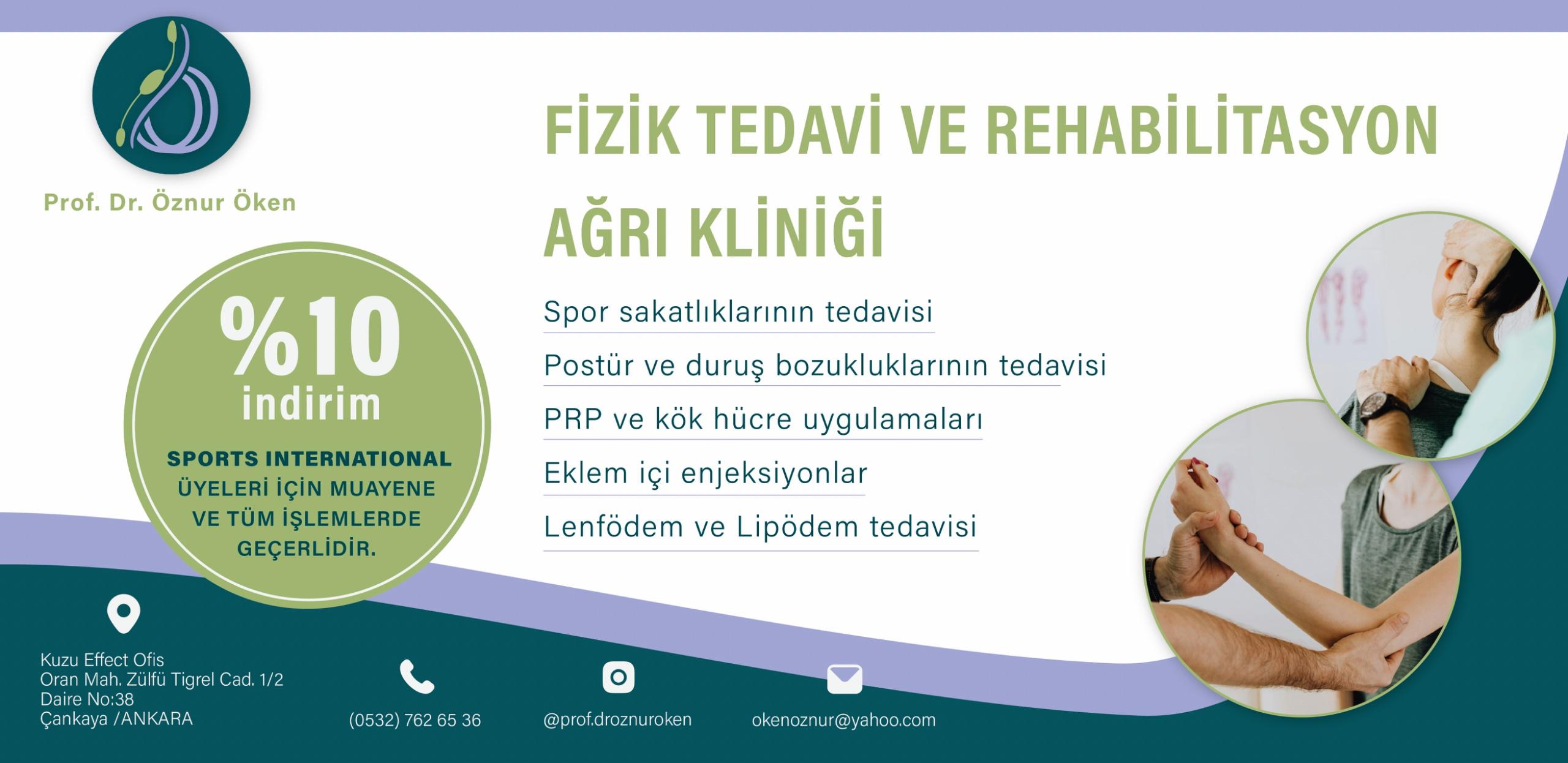 Prof. Dr. Öznur Öken

FİZİK TEDAVİ VE REHABİLİTASYON AĞRI KLİNİĞİ

%10 indirim

SPORTS INTERNATIONAL ÜYELERİ İÇİN MUAYENE VE TÜM İŞLEMLERDE GEÇERLİDİR.

Spor sakatlıklarının tedavisi

Postür ve duruş bozukluklarının tedavisi

PRP ve kök hücre uygulamaları

Eklem içi enjeksiyonlar

Lenfödem ve Lipödem tedavisi

Kuzu Effect Ofis
Oran Mah. Zülfü Tigrel Cad. 1/2
Daire No:38
Çankaya /ANKARA

(0532) 762 65 36

@prof.droznuroken

okenoznur@yahoo.com